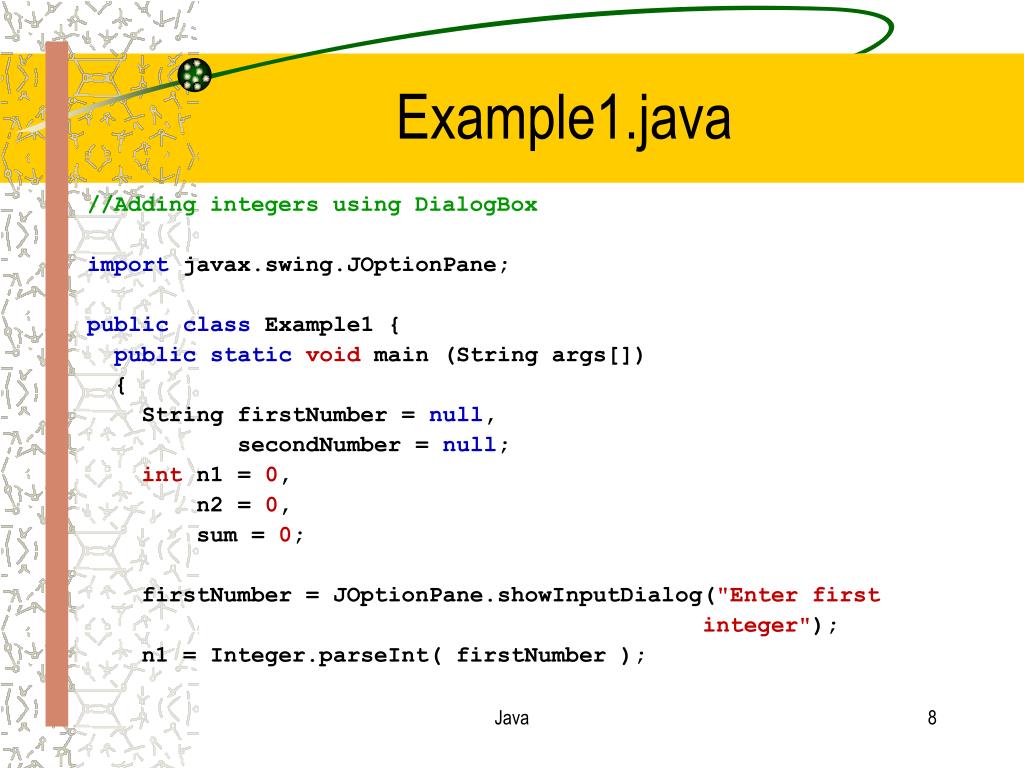 Example1.java

//Adding integers using DialogBox

import javax.swing.JOptionPane;

public class Example1 {
public static void main (String args[])
{
String firstNumber = null,
secondNumber = null;
int n1 = 0,
n2 = 0,
sum = 0;

firstNumber = JOptionPane.showInputDialog("Enter first integer");
n1 = Integer.parseInt( firstNumber );

Java

8